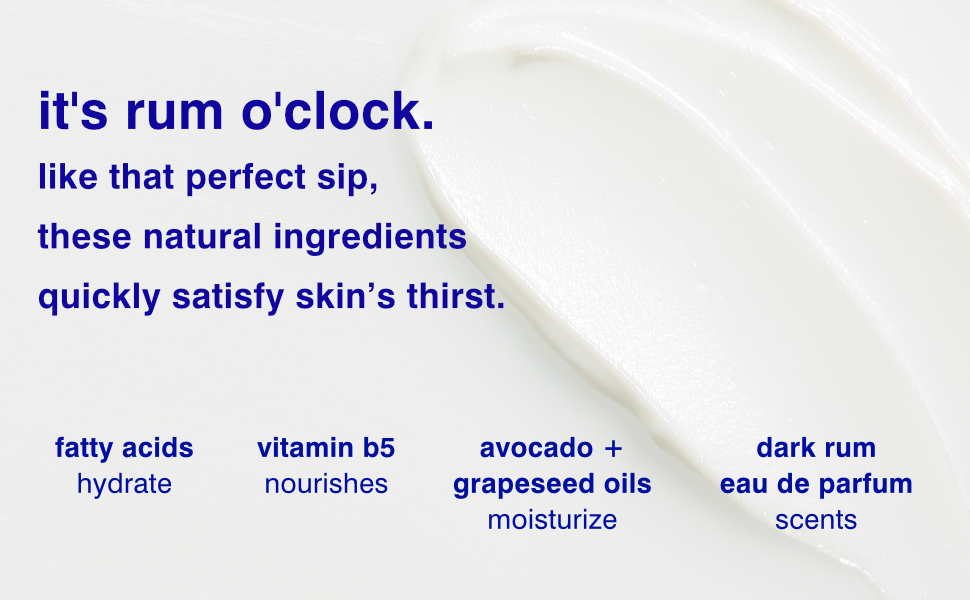 it's rum o'clock.
like that perfect sip, these natural ingredients quickly satisfy skin’s thirst.

fatty acids
hydrate

vitamin b5
nourishes

avocado + grapeseed oils
moisturize

dark rum eau de parfum
scents